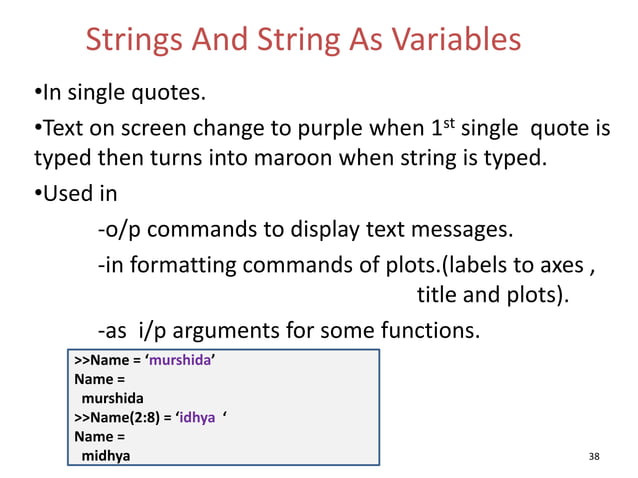 Strings And String As Variables

•In single quotes.

•Text on screen change to purple when 1$^{st}$ single quote is typed then turns into maroon when string is typed.

•Used in

-o/p commands to display text messages.

-in formatting commands of plots.(labels to axes , title and plots).

-as i/p arguments for some functions.

>>Name = ‘murshida’
Name =
murshida
>>Name(2:8) = ‘idhya ‘
Name =
midhya

38